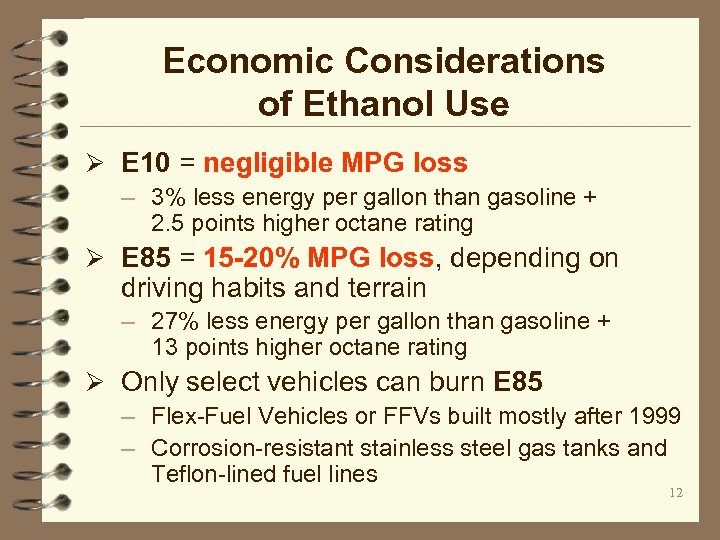 Economic Considerations of Ethanol Use

➢ E10 = negligible MPG loss
– 3% less energy per gallon than gasoline + 2.5 points higher octane rating

➢ E85 = 15-20% MPG loss, depending on driving habits and terrain
– 27% less energy per gallon than gasoline + 13 points higher octane rating

➢ Only select vehicles can burn E85
– Flex-Fuel Vehicles or FFVs built mostly after 1999
– Corrosion-resistant stainless steel gas tanks and Teflon-lined fuel lines

12